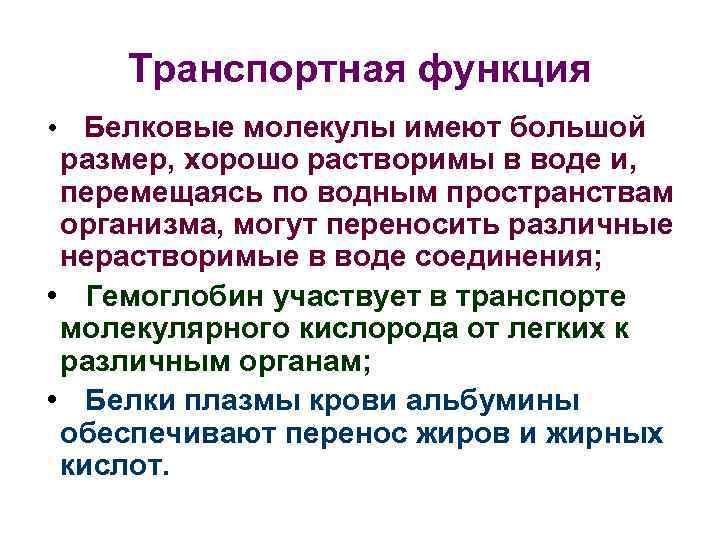 Транспортная функция

• Белковые молекулы имеют большой размер, хорошо растворимы в воде и, перемещаясь по водным пространствам организма, могут переносить различные нерастворимые в воде соединения;

• Гемоглобин участвует в транспорте молекулярного кислорода от легких к различным органам;

• Белки плазмы крови альбумины обеспечивают перенос жиров и жирных кислот.